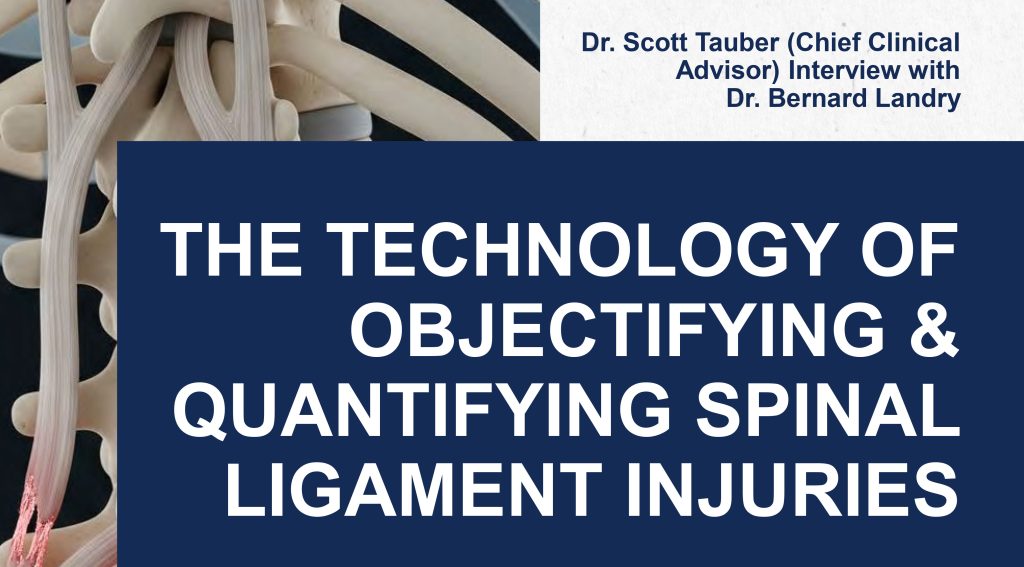 Dr. Scott Tauber (Chief Clinical Advisor) Interview with Dr. Bernard Landry

THE TECHNOLOGY OF OBJECTIFYING & QUANTIFYING SPINAL LIGAMENT INJURIES